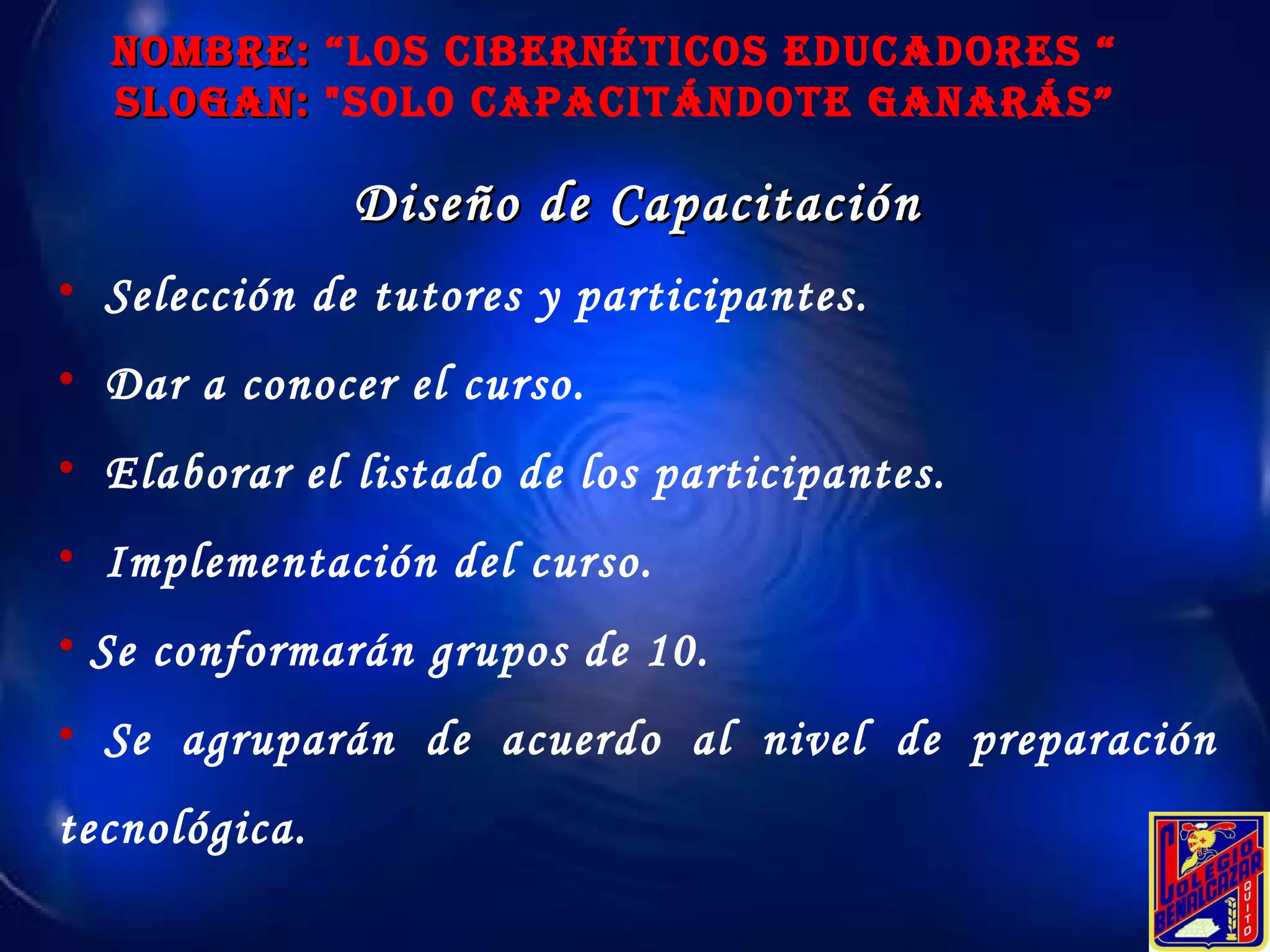 NOMBRE: “LOS CIBERNÉTICOS EDUCADORES “
SLOGAN: "SOLO CAPACITÁNDOTE GANARÁS”

Diseño de Capacitación

• Selección de tutores y participantes.

• Dar a conocer el curso.

• Elaborar el listado de los participantes.

• Implementación del curso.

• Se conformarán grupos de 10.

• Se agruparán de acuerdo al nivel de preparación tecnológica.

COLEGIO BENALCAZAR QUITO